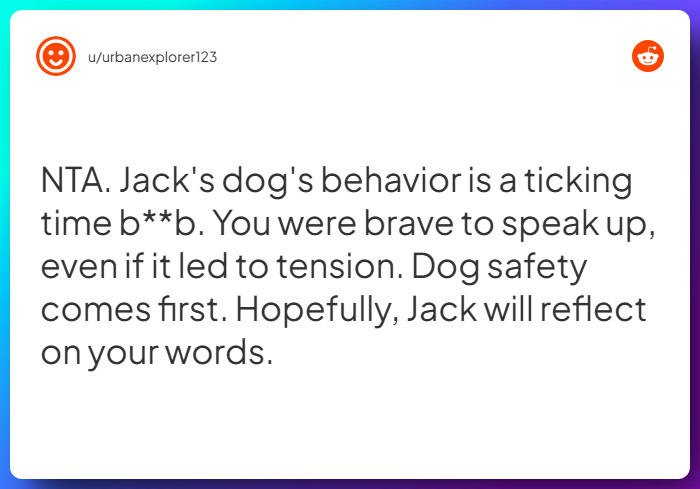 u/urbanexplorer123

NTA. Jack's dog's behavior is a ticking time b**b. You were brave to speak up, even if it led to tension. Dog safety comes first. Hopefully, Jack will reflect on your words.